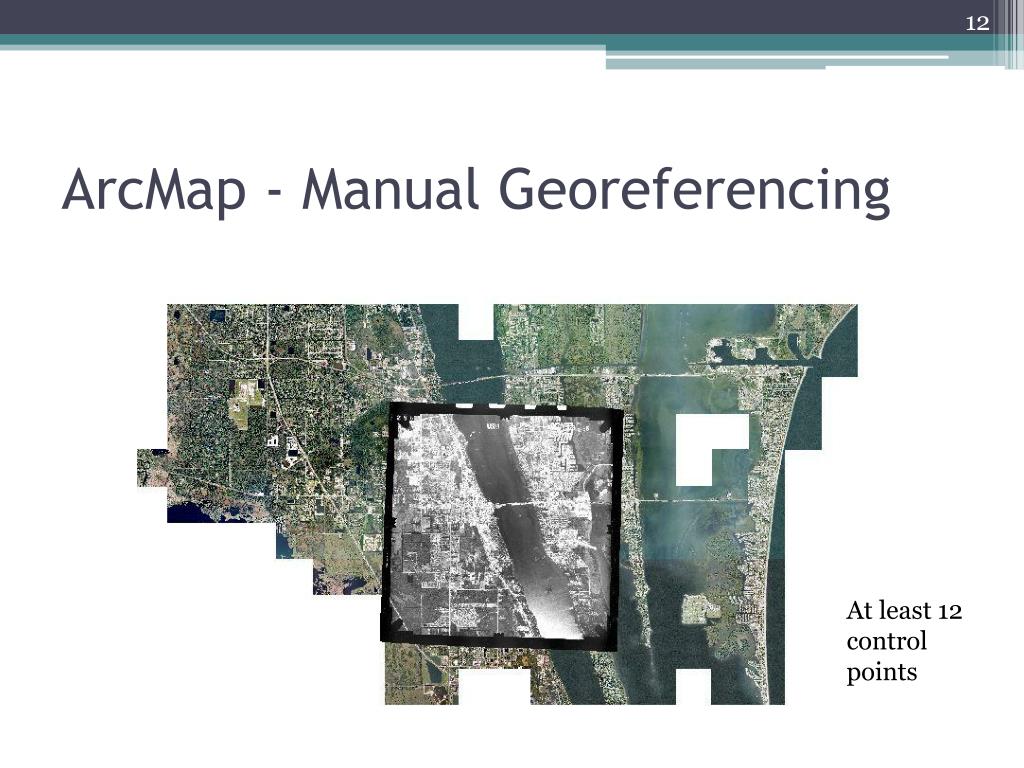 12

ArcMap - Manual Georeferencing

At least 12 control points